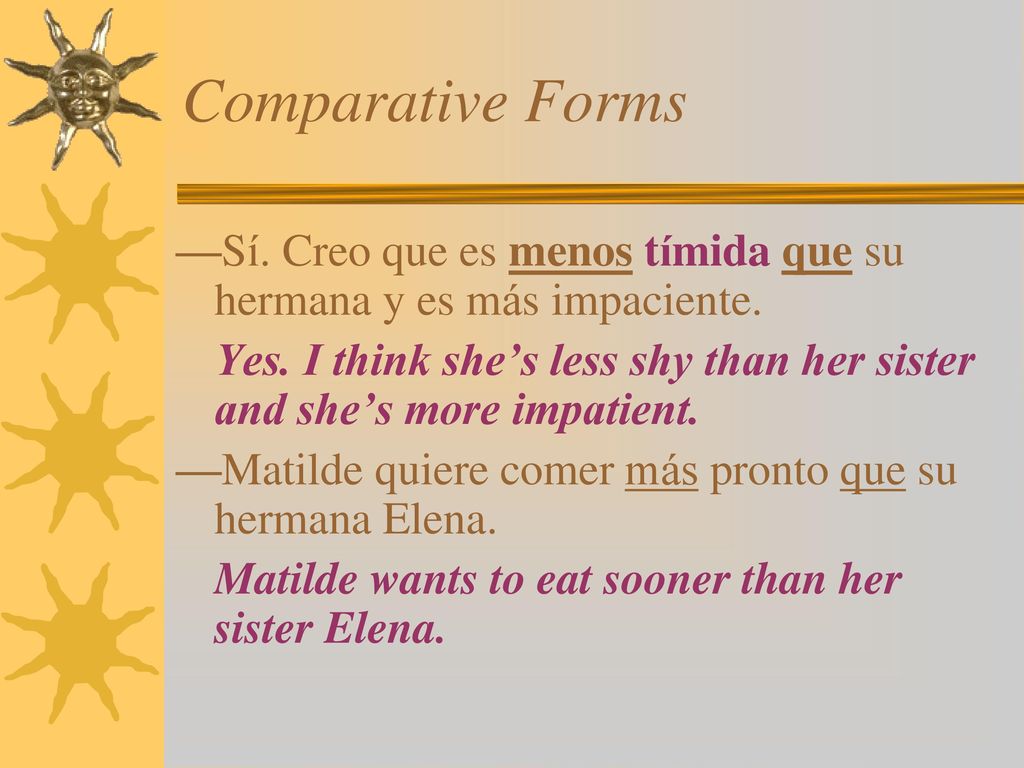 Comparative Forms

—Sí. Creo que es menos tímida que su hermana y es más impaciente.

Yes. I think she's less shy than her sister and she's more impatient.

—Matilde quiere comer más pronto que su hermana Elena.

Matilde wants to eat sooner than her sister Elena.